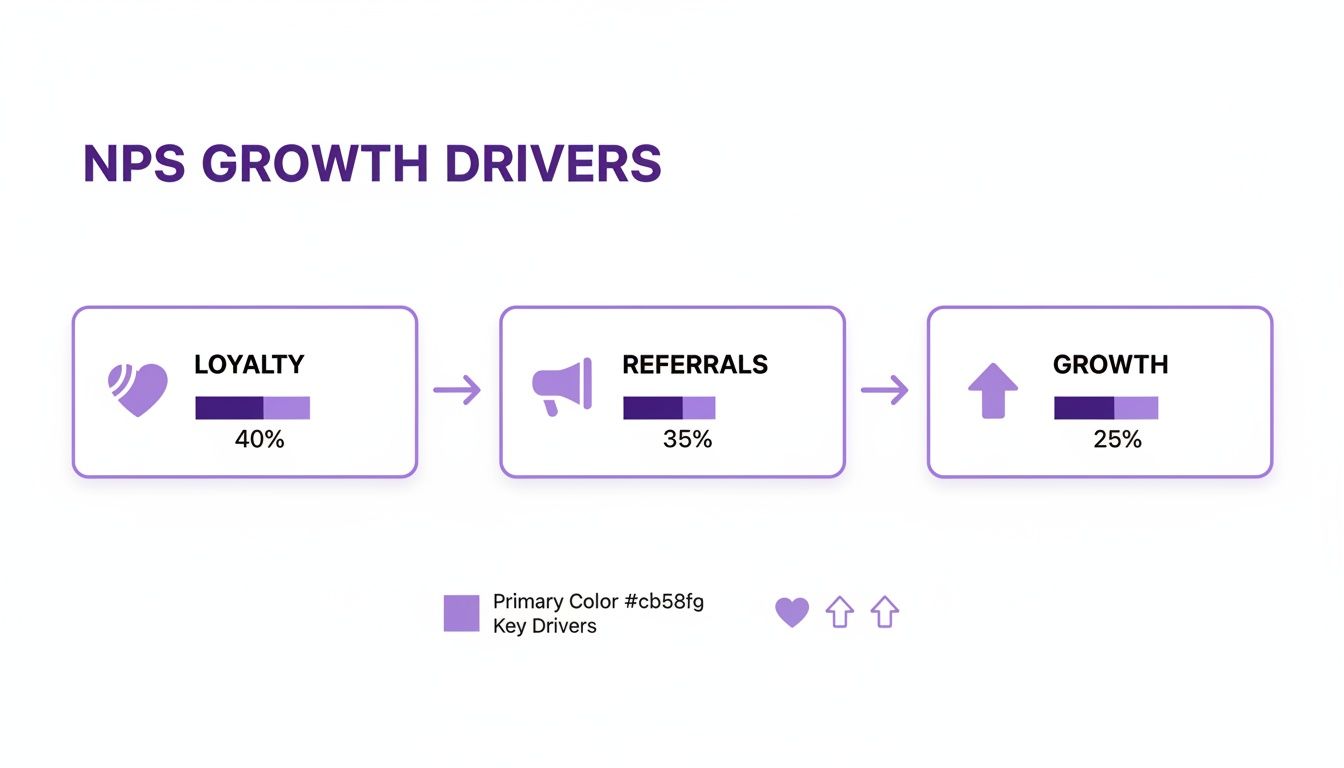 NPS GROWTH DRIVERS

LOYALTY
40%

REFERRALS
35%

GROWTH
25%

Primary Color #cb58fg
Key Drivers